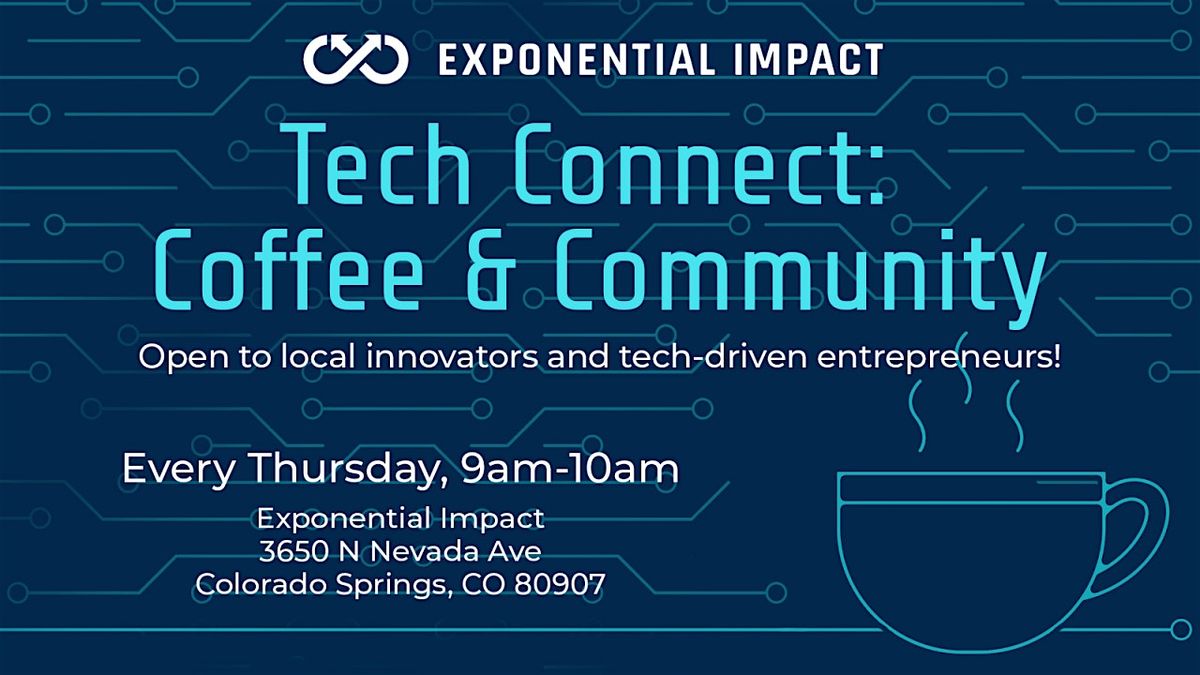 EXPONENTIAL IMPACT

Tech Connect: Coffee & Community

Open to local innovators and tech-driven entrepreneurs!

Every Thursday, 9am-10am

Exponential Impact
3650 N Nevada Ave
Colorado Springs, CO 80907